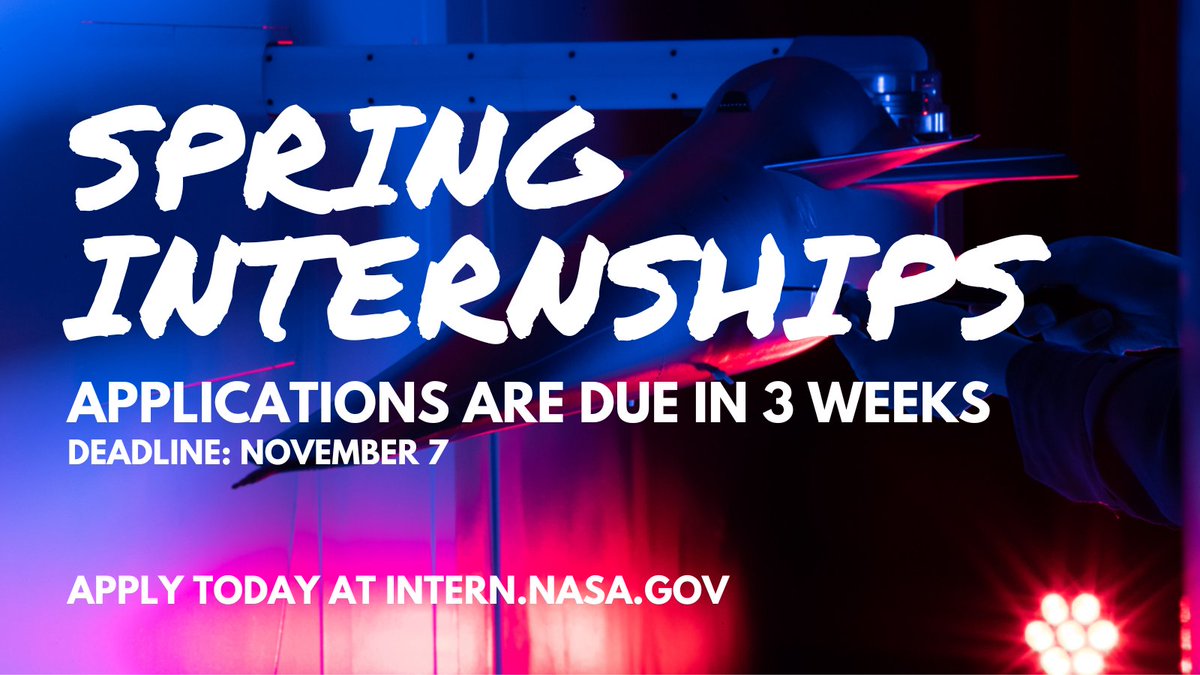 SPRING INTERNSHIPS

APPLICATIONS ARE DUE IN 3 WEEKS
DEADLINE: NOVEMBER 7

APPLY TODAY AT INTERN.NASA.GOV